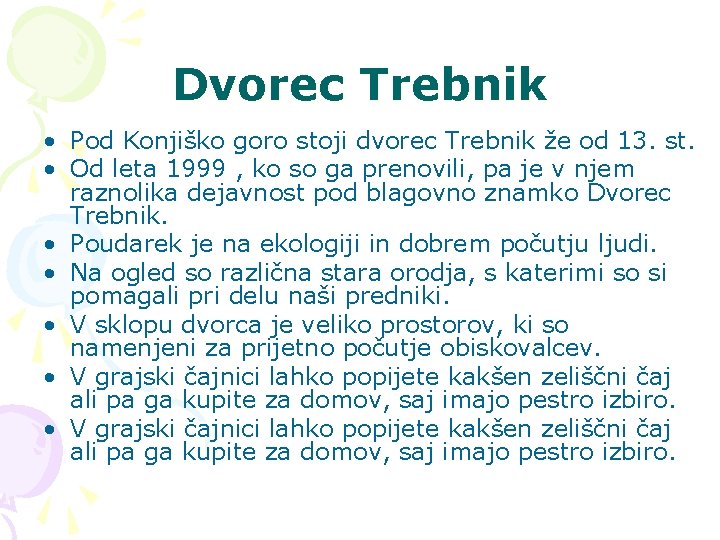 Dvorec Trebnik

• Pod Konjiško goro stoji dvorec Trebnik že od 13. st.
• Od leta 1999 , ko so ga prenovili, pa je v njem raznolika dejavnost pod blagovno znamko Dvorec Trebnik.
• Poudarek je na ekologiji in dobrem počutju ljudi.
• Na ogled so različna stara orodja, s katerimi so si pomagali pri delu naši predniki.
• V sklopu dvorca je veliko prostorov, ki so namenjeni za prijetno počutje obiskovalcev.
• V grajski čajnici lahko popijete kakšen zeliščni čaj ali pa ga kupite za domov, saj imajo pestro izbiro.
• V grajski čajnici lahko popijete kakšen zeliščni čaj ali pa ga kupite za domov, saj imajo pestro izbiro.